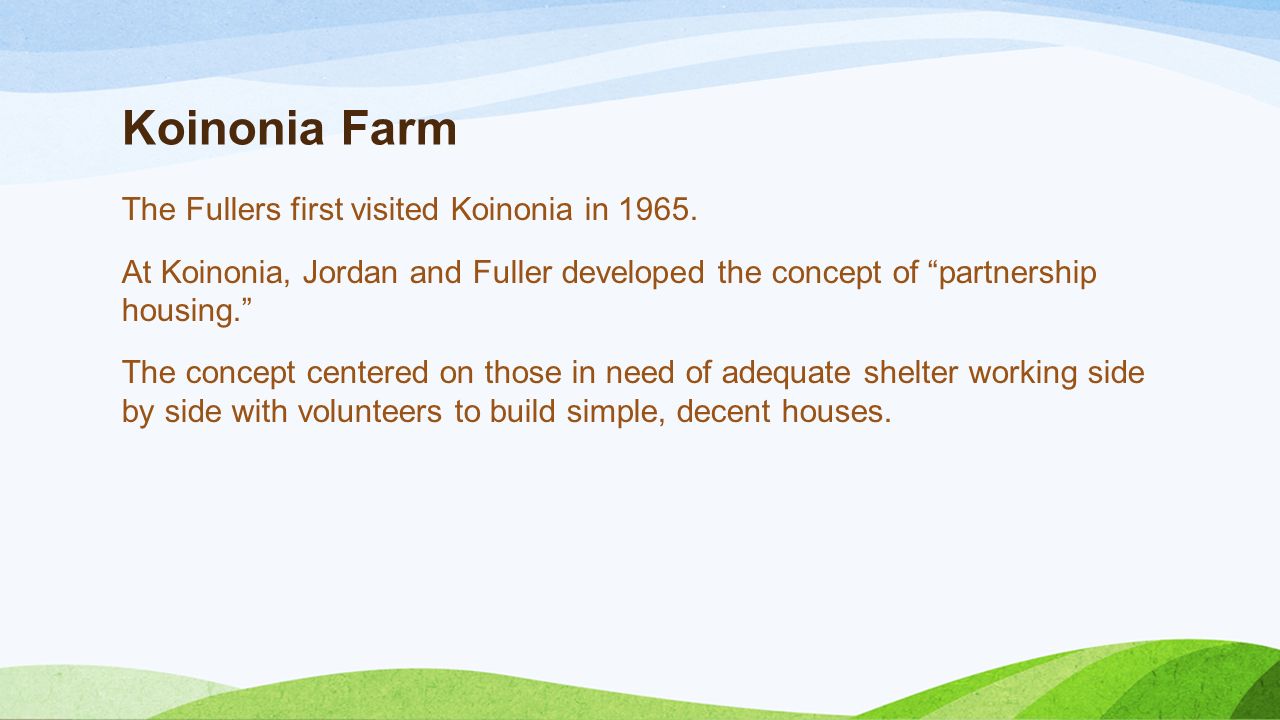 Koinonia Farm

The Fullers first visited Koinonia in 1965.

At Koinonia, Jordan and Fuller developed the concept of “partnership housing.”

The concept centered on those in need of adequate shelter working side by side with volunteers to build simple, decent houses.